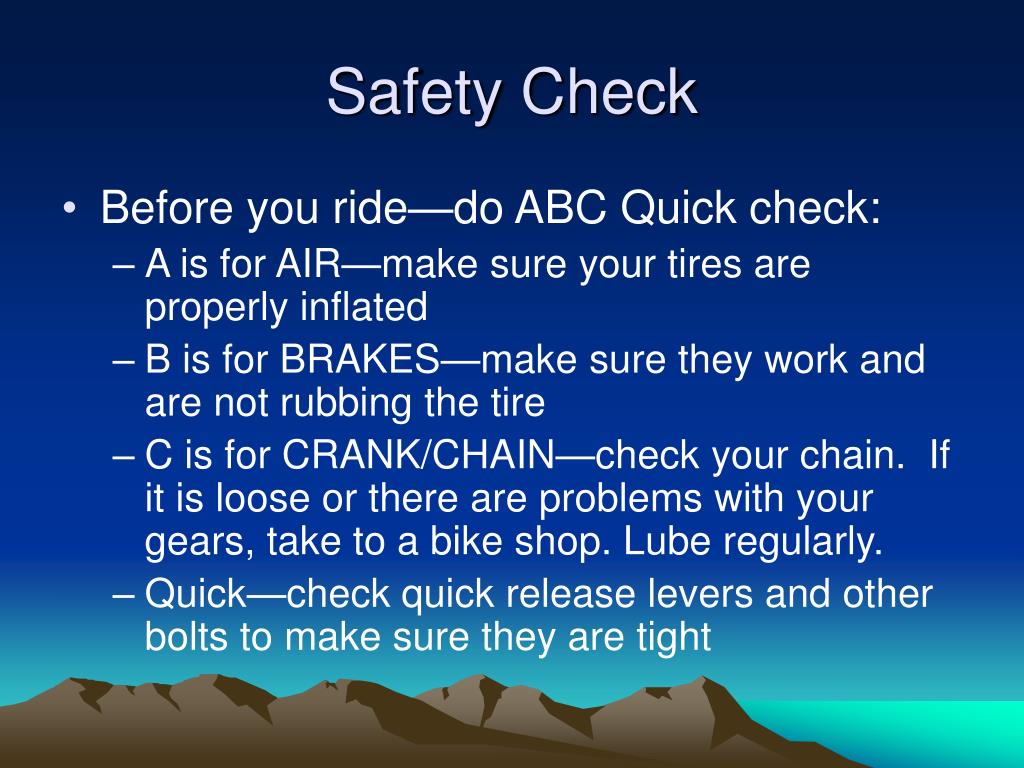 Safety Check

• Before you ride—do ABC Quick check:
– A is for AIR—make sure your tires are properly inflated
– B is for BRAKES—make sure they work and are not rubbing the tire
– C is for CRANK/CHAIN—check your chain. If it is loose or there are problems with your gears, take to a bike shop. Lube regularly.
– Quick—check quick release levers and other bolts to make sure they are tight